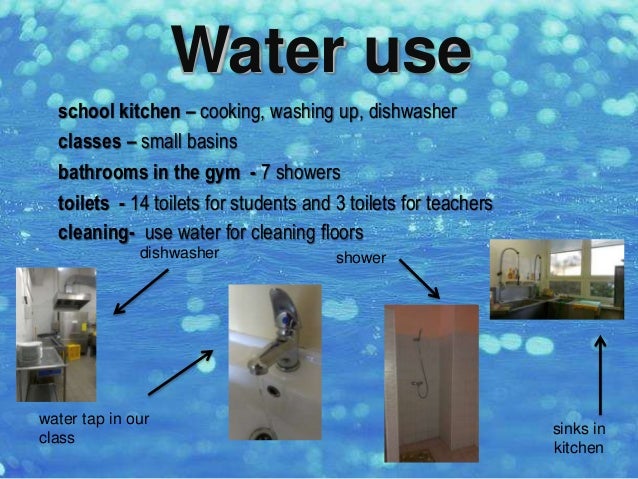 Water use

school kitchen – cooking, washing up, dishwasher

classes – small basins

bathrooms in the gym - 7 showers

toilets - 14 toilets for students and 3 toilets for teachers

cleaning- use water for cleaning floors

dishwasher

shower

water tap in our class

sinks in kitchen